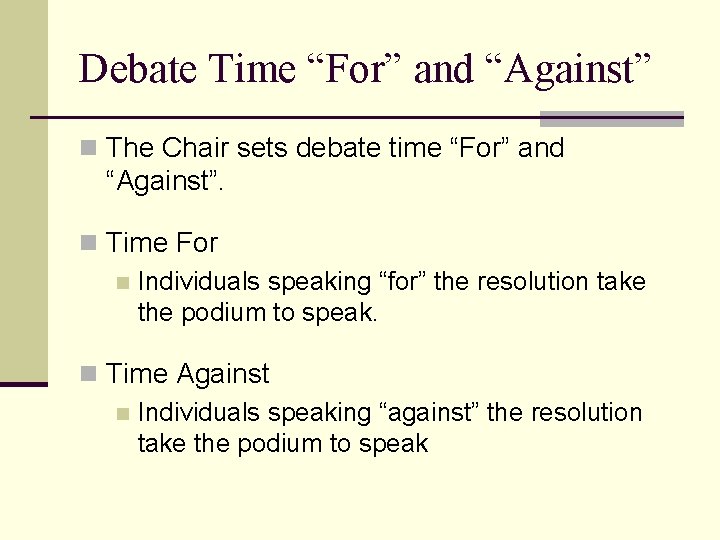 Debate Time “For” and “Against”

The Chair sets debate time “For” and “Against”.

Time For

Individuals speaking “for” the resolution take the podium to speak.

Time Against

Individuals speaking “against” the resolution take the podium to speak